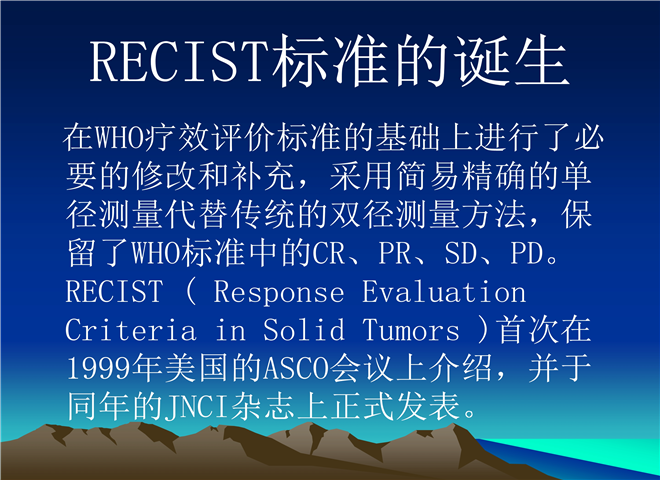 RECIST标准的诞生

在WHO疗效评价标准的基础上进行了必要的修改和补充，采用简易精确的单径测量代替传统的双径测量方法，保留了WHO标准中的CR、PR、SD、PD。RECIST ( Response Evaluation Criteria in Solid Tumors )首次在1999年美国的ASCO会议上介绍，并于同年的JNCI杂志上正式发表。